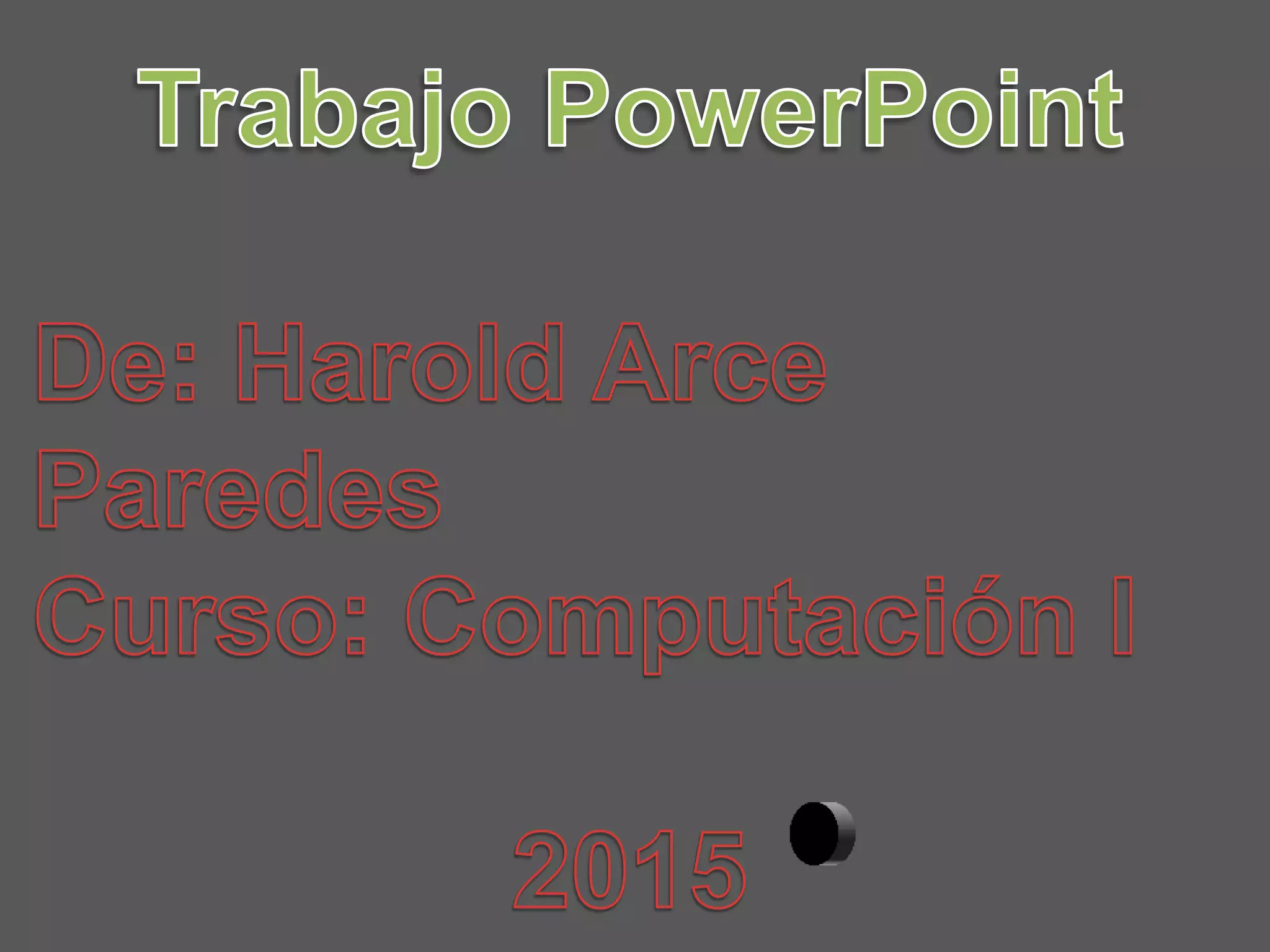 Trabajo PowerPoint

De: Harold Arce Paredes
Curso: Computación I

2015